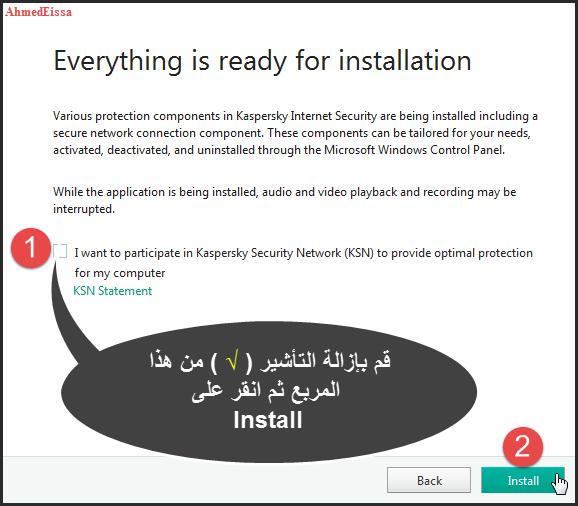 AhmedEissa

Everything is ready for installation

Various protection components in Kaspersky Internet Security are being installed including a secure network connection component. These components can be tailored for your needs, activated, deactivated, and uninstalled through the Microsoft Windows Control Panel.

While the application is being installed, audio and video playback and recording may be interrupted.

1

I want to participate in Kaspersky Security Network (KSN) to provide optimal protection for my computer

KSN Statement

قم بإزالة التأشير ( √ ) من هذا المربع ثم انقر على Install

2

Back

Install